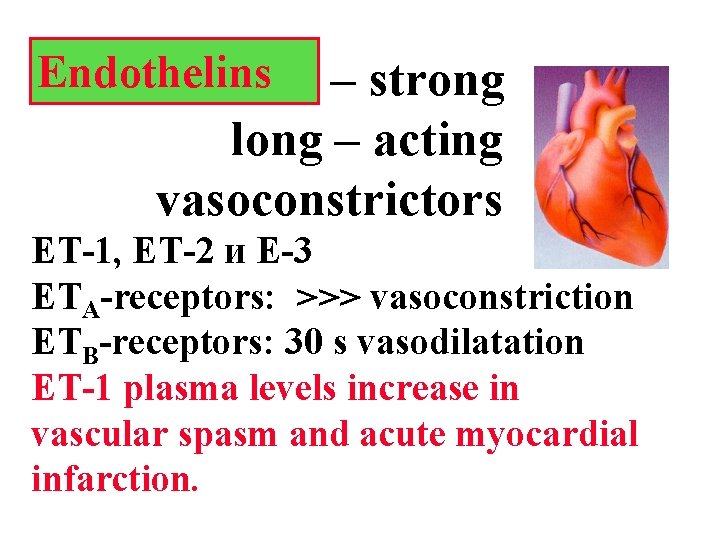 Endothelins – strong long – acting vasoconstrictors

ET-1, ET-2 и E-3
$ET_A$-receptors: >>> vasoconstriction
$ET_B$-receptors: 30 s vasodilatation
ET-1 plasma levels increase in vascular spasm and acute myocardial infarction.